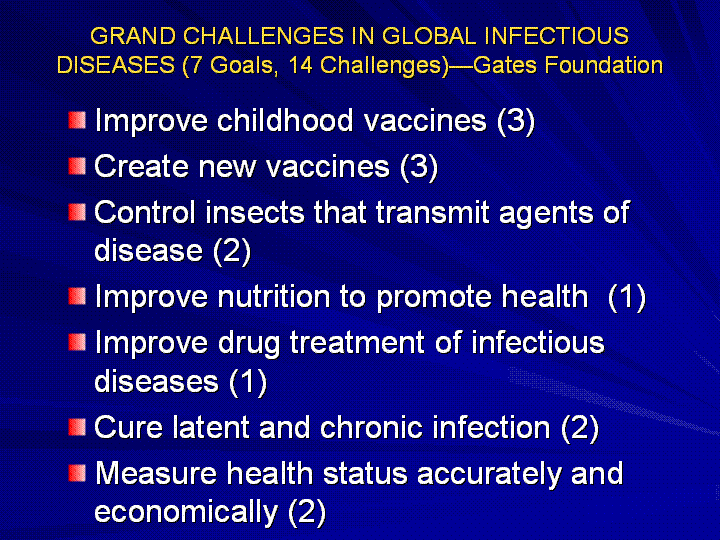 GRAND CHALLENGES IN GLOBAL INFECTIOUS DISEASES (7 Goals, 14 Challenges)—Gates Foundation

- Improve childhood vaccines (3)
- Create new vaccines (3)
- Control insects that transmit agents of disease (2)
- Improve nutrition to promote health (1)
- Improve drug treatment of infectious diseases (1)
- Cure latent and chronic infection (2)
- Measure health status accurately and economically (2)